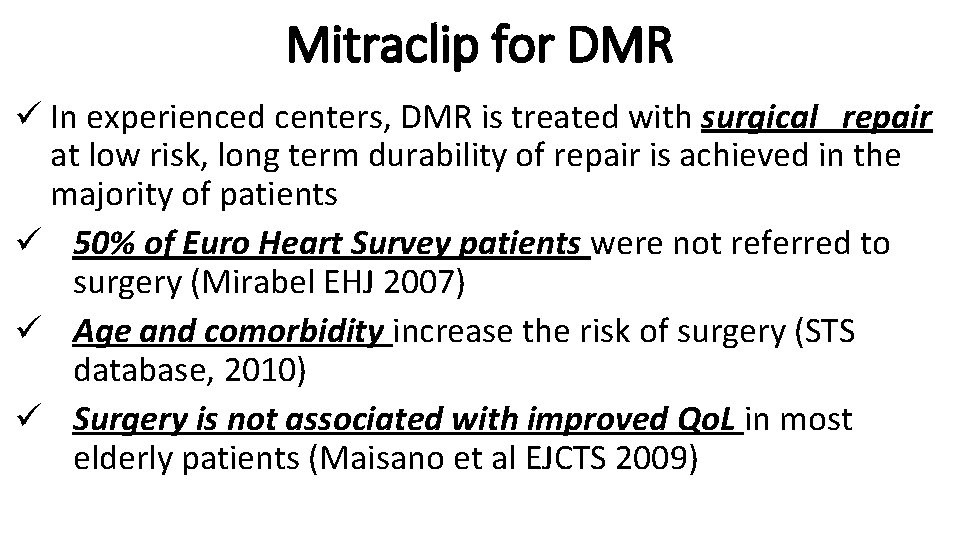 Mitraclip for DMR

✓ In experienced centers, DMR is treated with surgical repair at low risk, long term durability of repair is achieved in the majority of patients

✓ 50% of Euro Heart Survey patients were not referred to surgery (Mirabel EHJ 2007)

✓ Age and comorbidity increase the risk of surgery (STS database, 2010)

✓ Surgery is not associated with improved QoL in most elderly patients (Maisano et al EJCTS 2009)